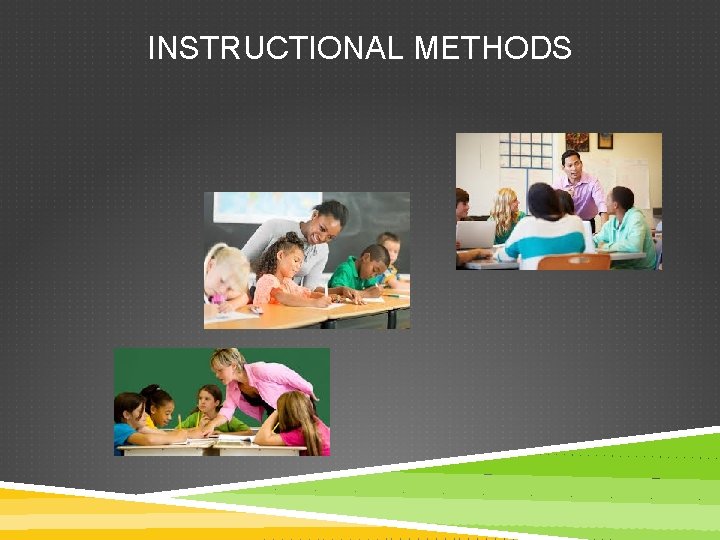 INSTRUCTIONAL METHODS